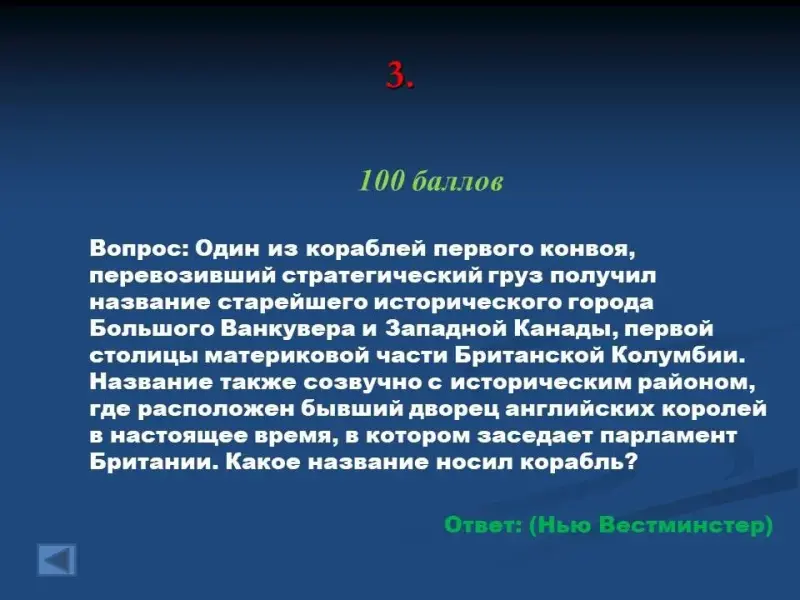 3.

100 баллов

Вопрос: Один из кораблей первого конвоя, перевозивший стратегический груз получил название старейшего исторического города Большого Ванкувера и Западной Канады, первой столицы материковой части Британской Колумбии. Название также созвучно с историческим районом, где расположен бывший дворец английских королей в настоящее время, в котором заседает парламент Британии. Какое название носил корабль?

Ответ: (Нью Вестминстер)